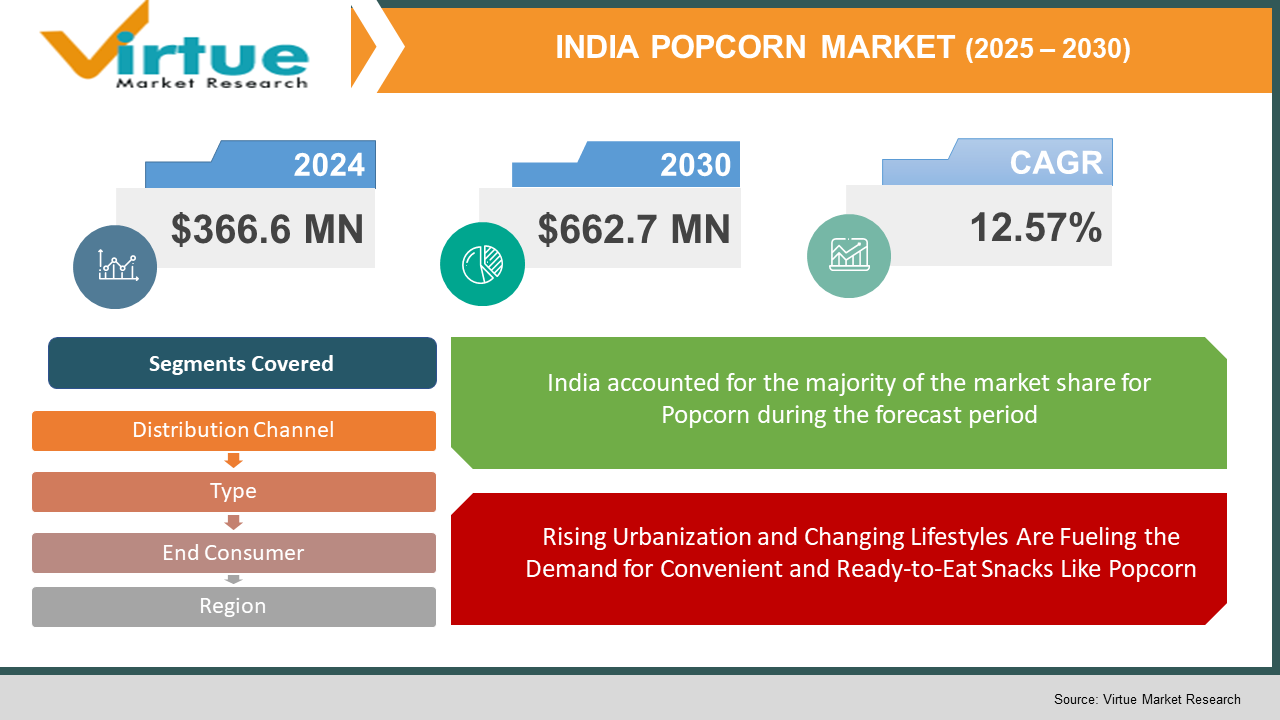 Virtue Market Research

INDIA POPCORN MARKET (2025 – 2030)

2024
$366.6 MN

2030
$662.7 MN

CAGR
12.57%

Segments Covered

Distribution Channel

Type

End Consumer

Region

India accounted for the majority of the market share for Popcorn during the forecast period

Rising Urbanization and Changing Lifestyles Are Fueling the Demand for Convenient and Ready-to-Eat Snacks Like Popcorn

Source: Virtue Market Research